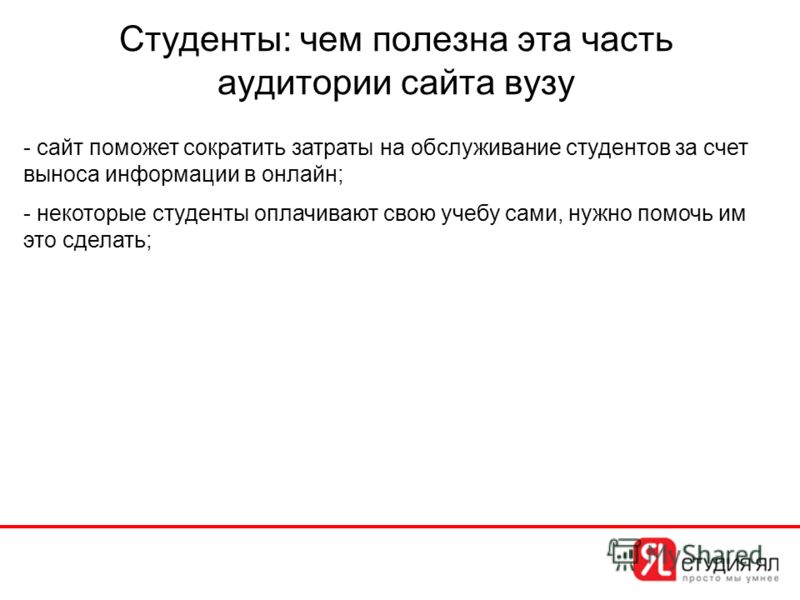 Студенты: чем полезна эта часть аудитории сайта вузу

- сайт поможет сократить затраты на обслуживание студентов за счет выноса информации в онлайн;

- некоторые студенты оплачивают свою учебу сами, нужно помочь им это сделать;

MyShared
ЯЛ СТУДИЯ ЯЛ
просто мы умнее